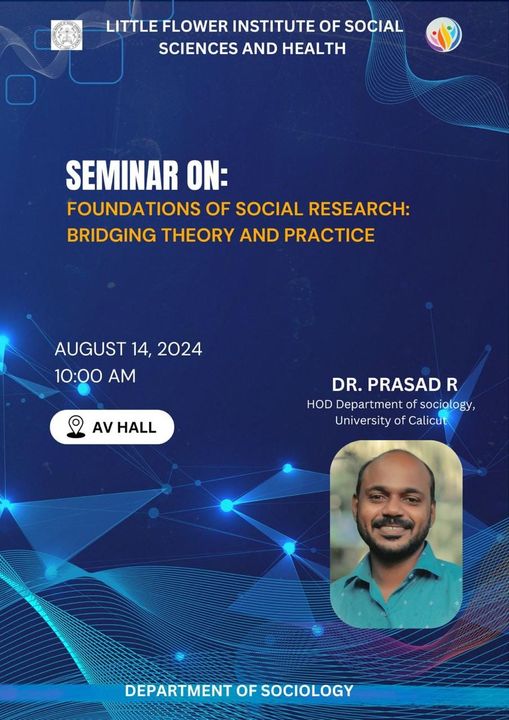 LITTLE FLOWER INSTITUTE OF SOCIAL SCIENCES AND HEALTH

SEMINAR ON:
FOUNDATIONS OF SOCIAL RESEARCH: BRIDGING THEORY AND PRACTICE

AUGUST 14, 2024
10:00 AM

AV HALL

DR. PRASAD R
HOD Department of sociology, University of Calicut

DEPARTMENT OF SOCIOLOGY